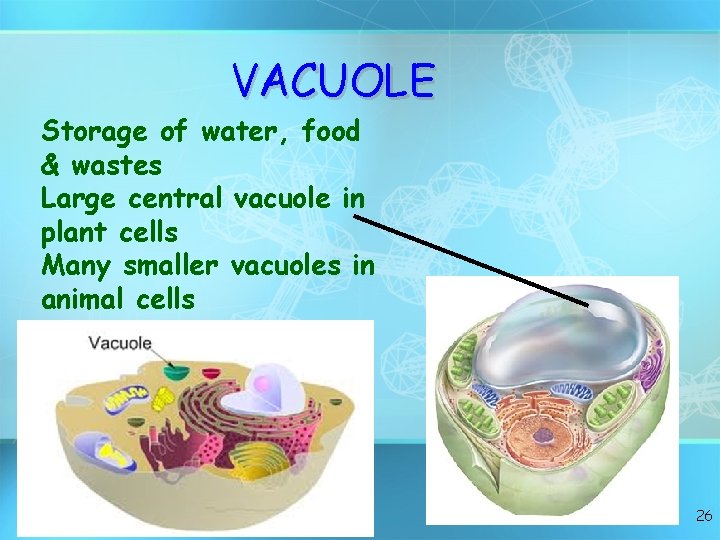 VACUOLE

Storage of water, food & wastes
Large central vacuole in plant cells
Many smaller vacuoles in animal cells

Vacuole

26